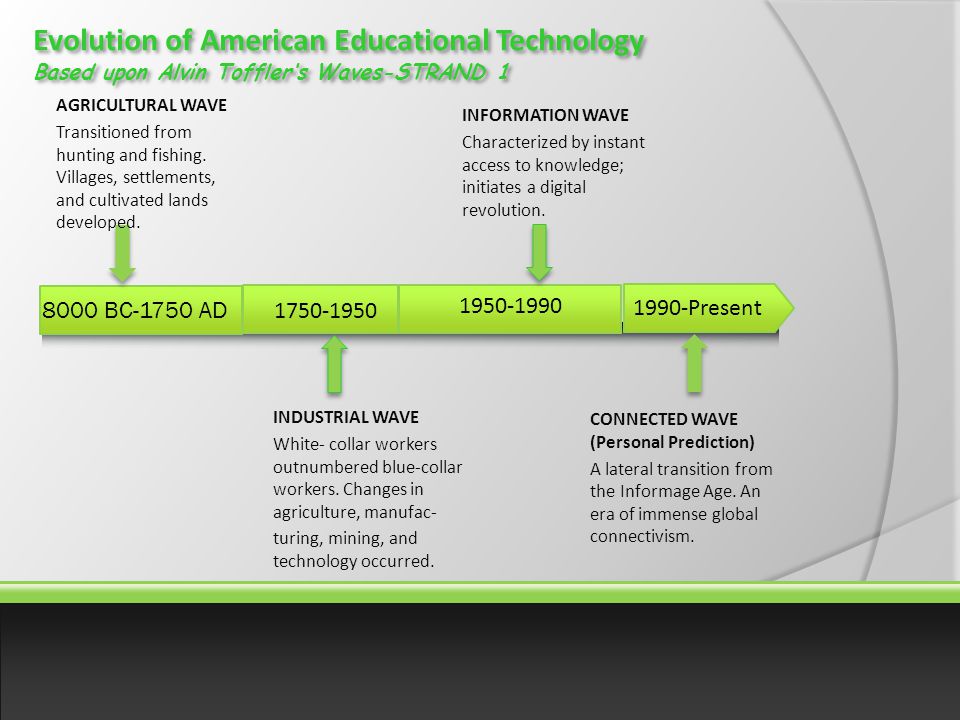 Evolution of American Educational Technology
Based upon Alvin Toffler's Waves-STRAND 1

AGRICULTURAL WAVE
Transitioned from hunting and fishing. Villages, settlements, and cultivated lands developed.

INFORMATION WAVE
Characterized by instant access to knowledge; initiates a digital revolution.

8000 BC-1750 AD

1750-1950

1950-1990

1990-Present

INDUSTRIAL WAVE
White- collar workers outnumbered blue-collar workers. Changes in agriculture, manufacturing, mining, and technology occurred.

CONNECTED WAVE
(Personal Prediction)
A lateral transition from the Informage Age. An era of immense global connectivism.